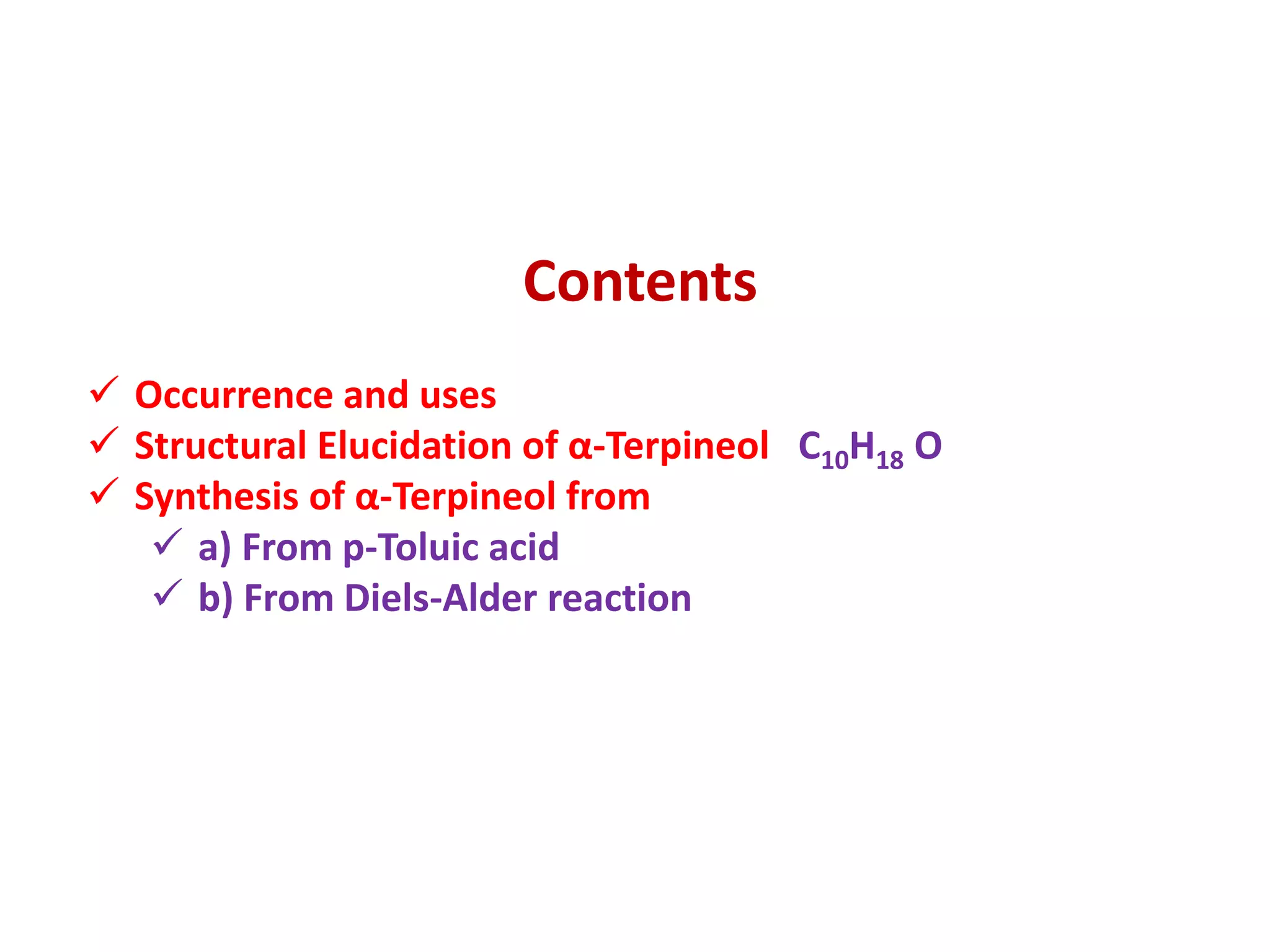 Contents

✓ Occurrence and uses
✓ Structural Elucidation of α-Terpineol $C_{10}H_{18}O$
✓ Synthesis of α-Terpineol from
✓ a) From p-Toluic acid
✓ b) From Diels-Alder reaction